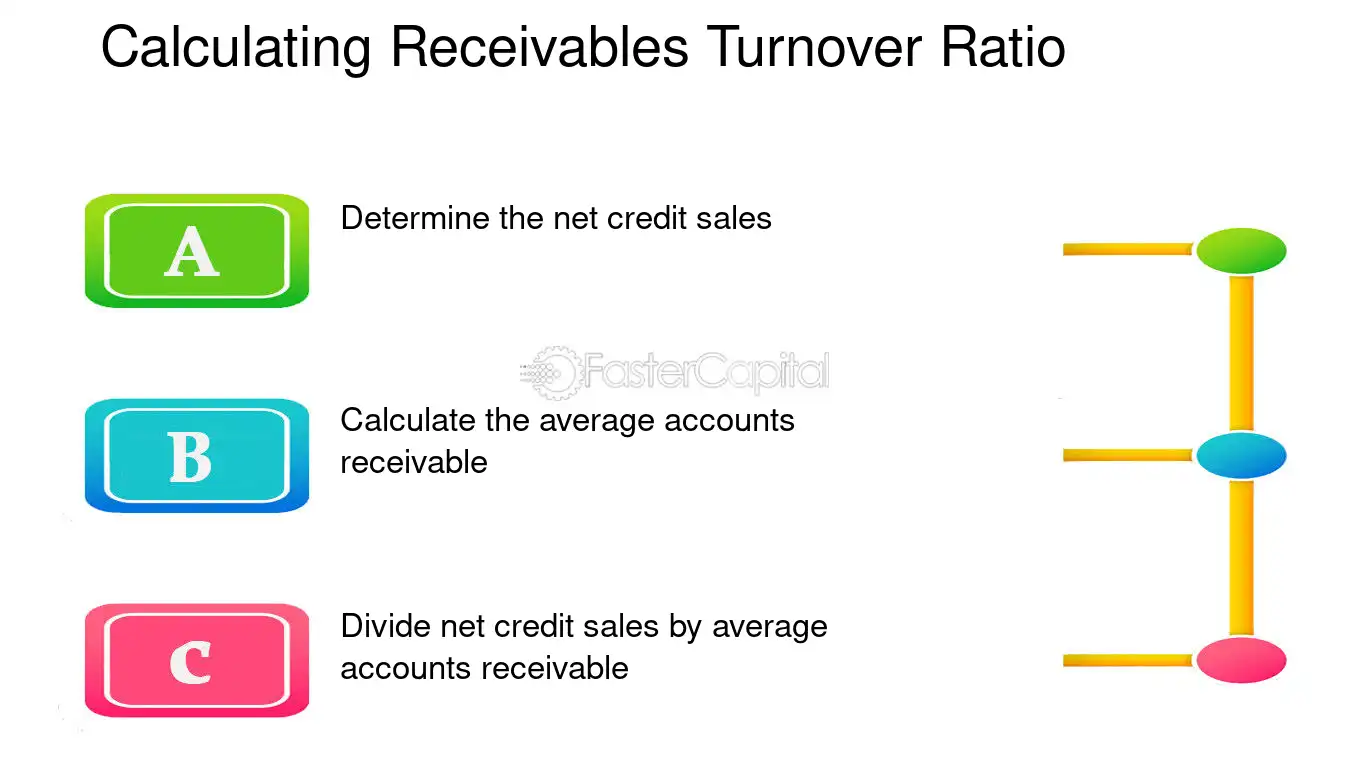 Calculating Receivables Turnover Ratio

A
Determine the net credit sales

FasterCapital

B
Calculate the average accounts receivable

C
Divide net credit sales by average accounts receivable